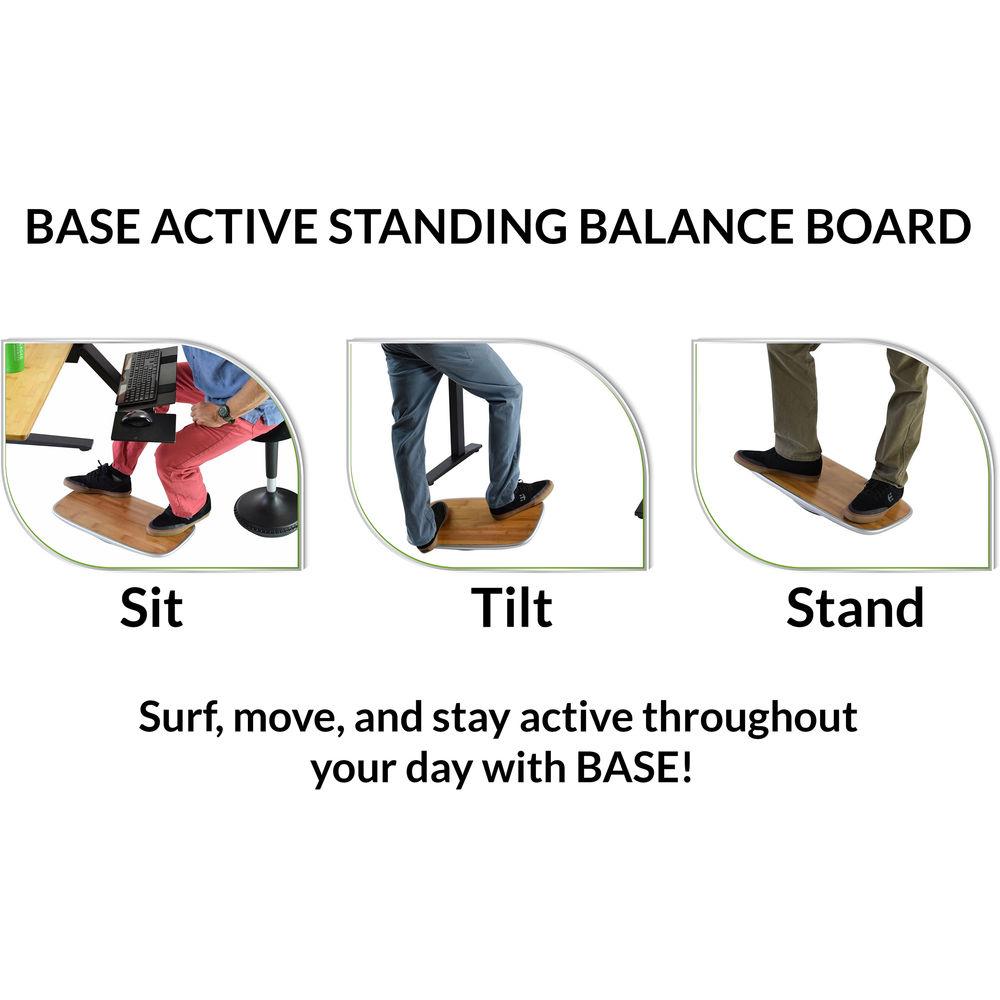 BASE ACTIVE STANDING BALANCE BOARD

Sit

Tilt

Stand

Surf, move, and stay active throughout your day with BASE!